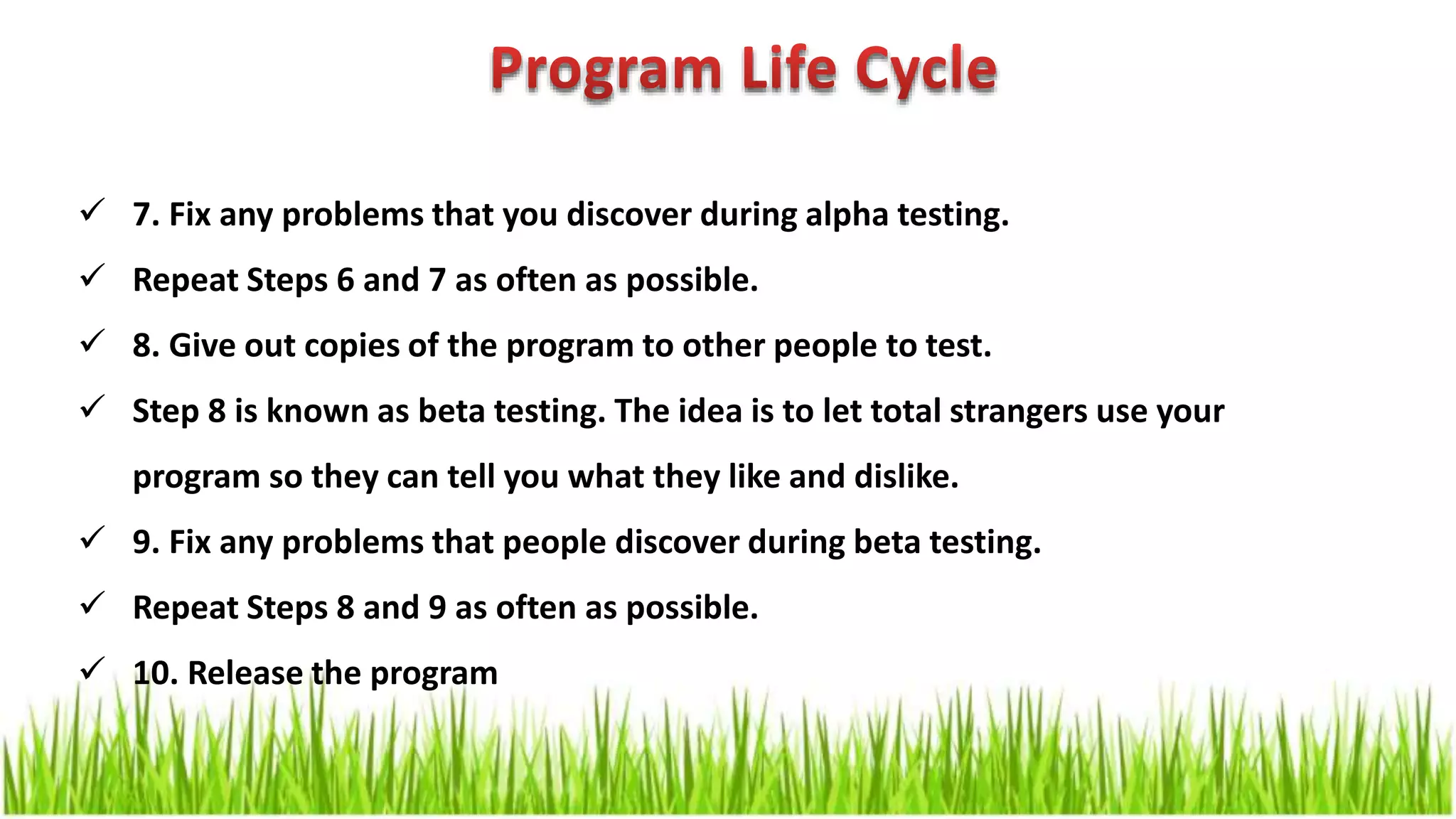 Program Life Cycle

✓ 7. Fix any problems that you discover during alpha testing.

✓ Repeat Steps 6 and 7 as often as possible.

✓ 8. Give out copies of the program to other people to test.

✓ Step 8 is known as beta testing. The idea is to let total strangers use your program so they can tell you what they like and dislike.

✓ 9. Fix any problems that people discover during beta testing.

✓ Repeat Steps 8 and 9 as often as possible.

✓ 10. Release the program